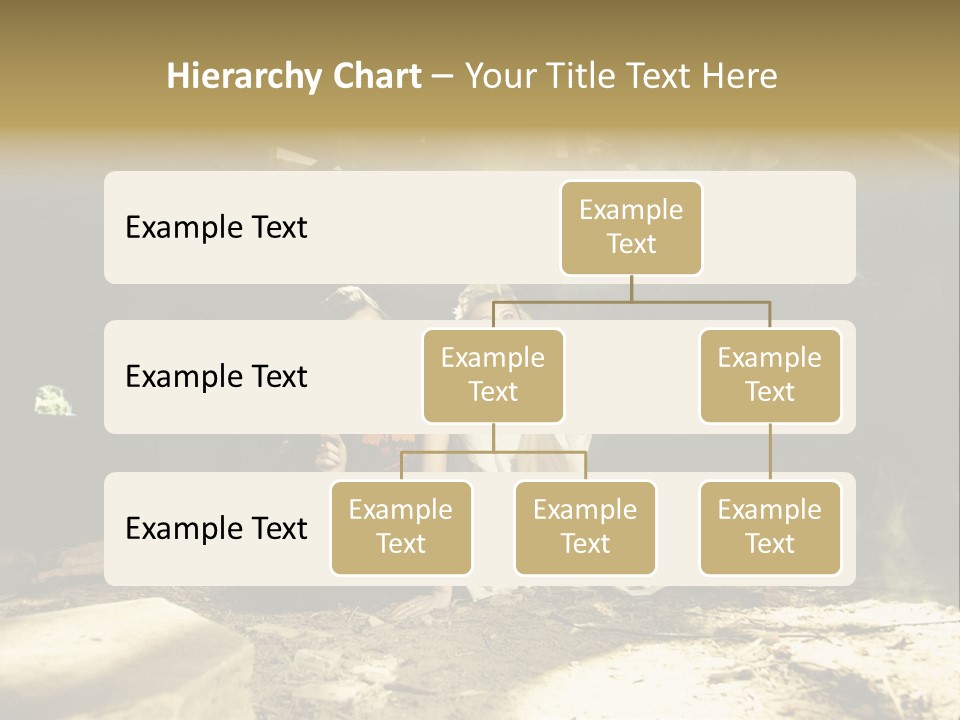 Hierarchy Chart – Your Title Text Here

Example Text

Example Text

Example Text

Example Text

Example Text

Example Text

Example Text

Example Text

Example Text